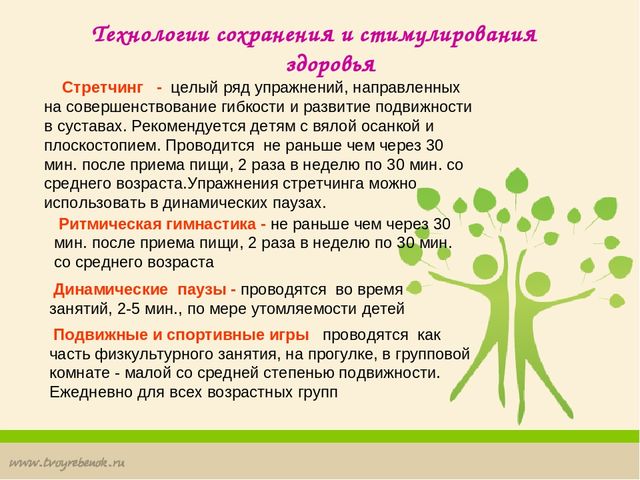 Технологии сохранения и стимулирования здоровья

Стретчинг - целый ряд упражнений, направленных на совершенствование гибкости и развитие подвижности в суставах. Рекомендуется детям с вялой осанкой и плоскостопием. Проводится не раньше чем через 30 мин. после приема пищи, 2 раза в неделю по 30 мин. со среднего возраста.Упражнения стретчинга можно использовать в динамических паузах.

Ритмическая гимнастика - не раньше чем через 30 мин. после приема пищи, 2 раза в неделю по 30 мин. со среднего возраста

Динамические паузы - проводятся во время занятий, 2-5 мин., по мере утомляемости детей

Подвижные и спортивные игры проводятся как часть физкультурного занятия, на прогулке, в групповой комнате - малой со средней степенью подвижности. Ежедневно для всех возрастных групп

www.tvoyrebenok.ru